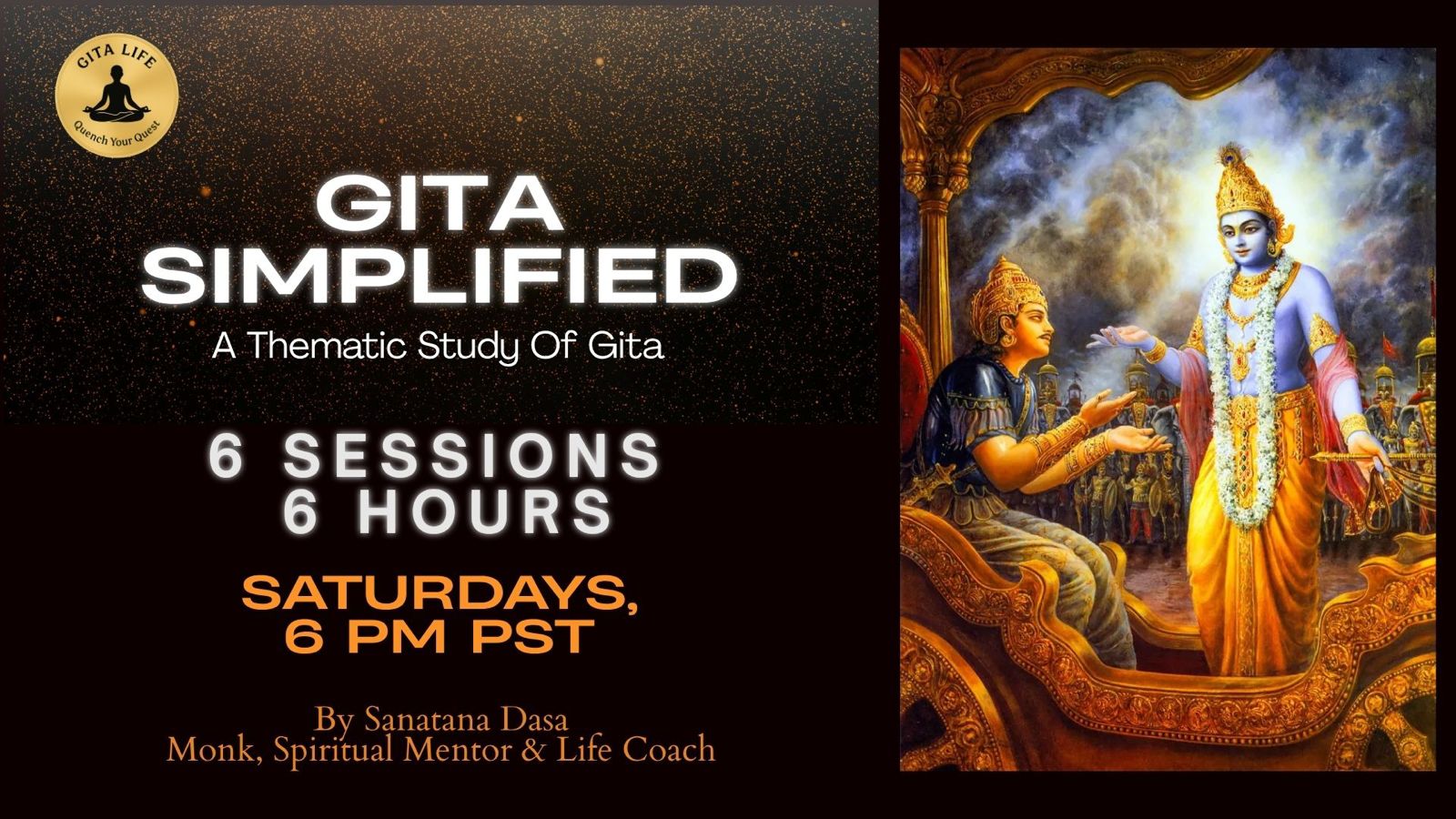 GITA LIFE
Quench Your Quest

GITA SIMPLIFIED
A Thematic Study Of Gita

6 SESSIONS
6 HOURS

SATURDAYS,
6 PM PST

By Sanatana Dasa
Monk, Spiritual Mentor & Life Coach